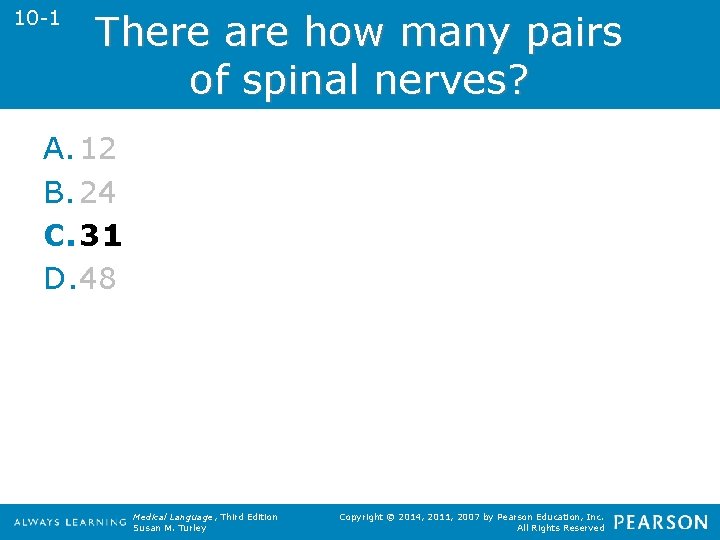 10-1

There are how many pairs of spinal nerves?

A. 12
B. 24
C. 31
D. 48

ALWAYS LEARNING

Medical Language, Third Edition
Susan M. Turley

Copyright © 2014, 2011, 2007 by Pearson Education, Inc.
All Rights Reserved

PEARSON